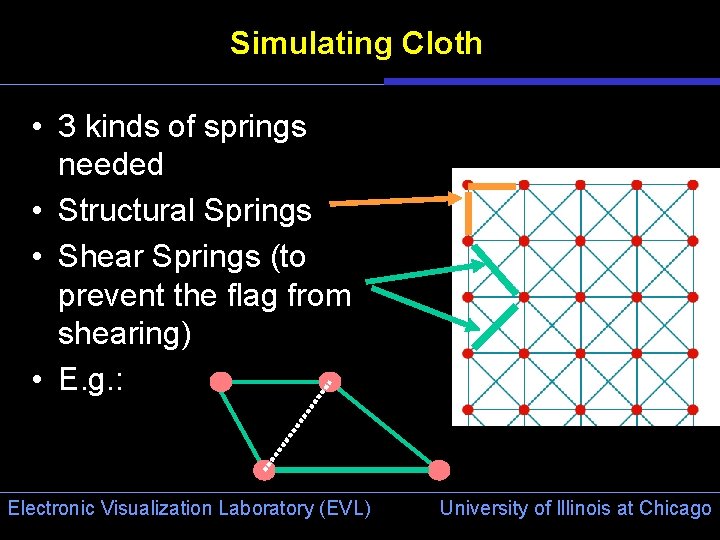 Simulating Cloth

• 3 kinds of springs needed
• Structural Springs
• Shear Springs (to prevent the flag from shearing)
• E.g.:

Electronic Visualization Laboratory (EVL)
University of Illinois at Chicago